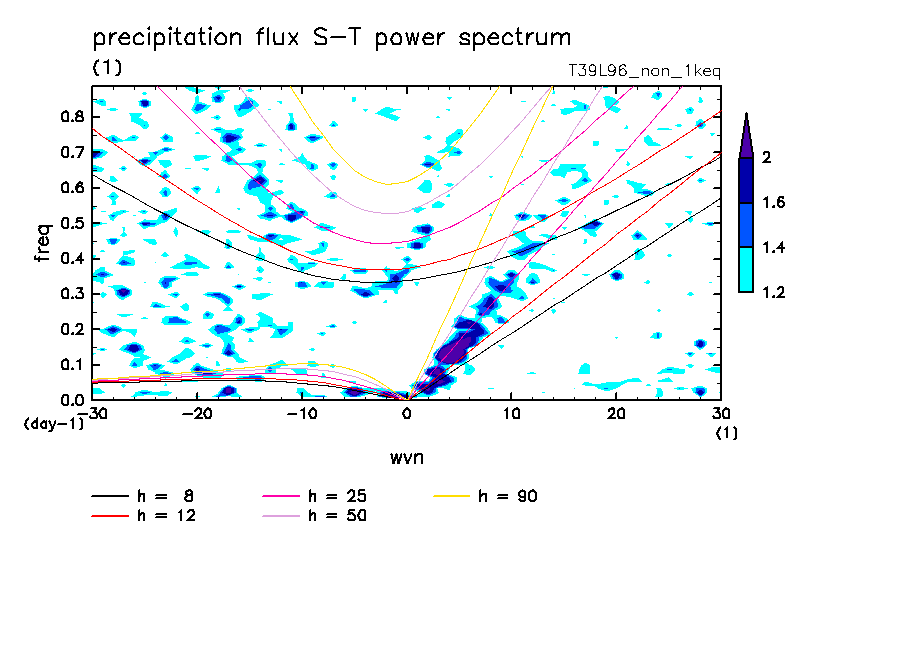 precipitation flux S-T power spectrum
(1)
T39L96_non_1keq

freq
0.8
0.7
0.6
0.5
0.4
0.3
0.2
0.1
0.0
(day-1)

-30 -20 -10 0 10 20 30
(1)
wvn

2
1.6
1.4
1.2

h = 8
h = 12
h = 25
h = 50
h = 90